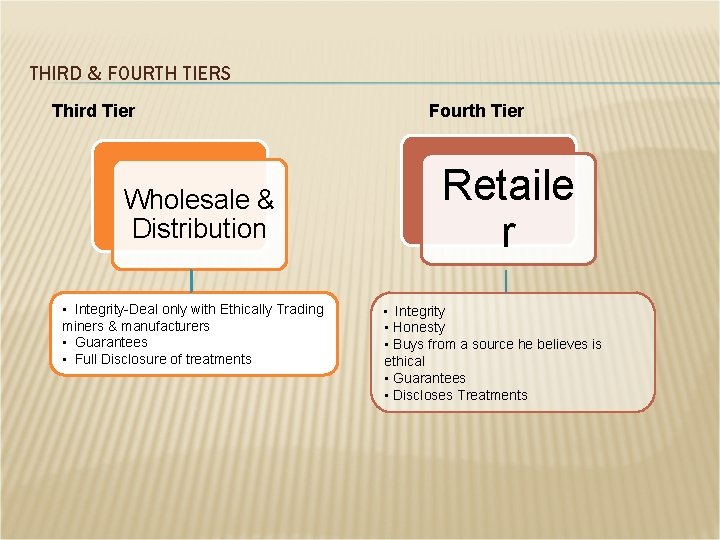 THIRD & FOURTH TIERS

Third Tier

Wholesale & Distribution

▪ Integrity-Deal only with Ethically Trading miners & manufacturers
▪ Guarantees
▪ Full Disclosure of treatments

Fourth Tier

Retaile r

▪ Integrity
▪ Honesty
▪ Buys from a source he believes is ethical
▪ Guarantees
▪ Discloses Treatments